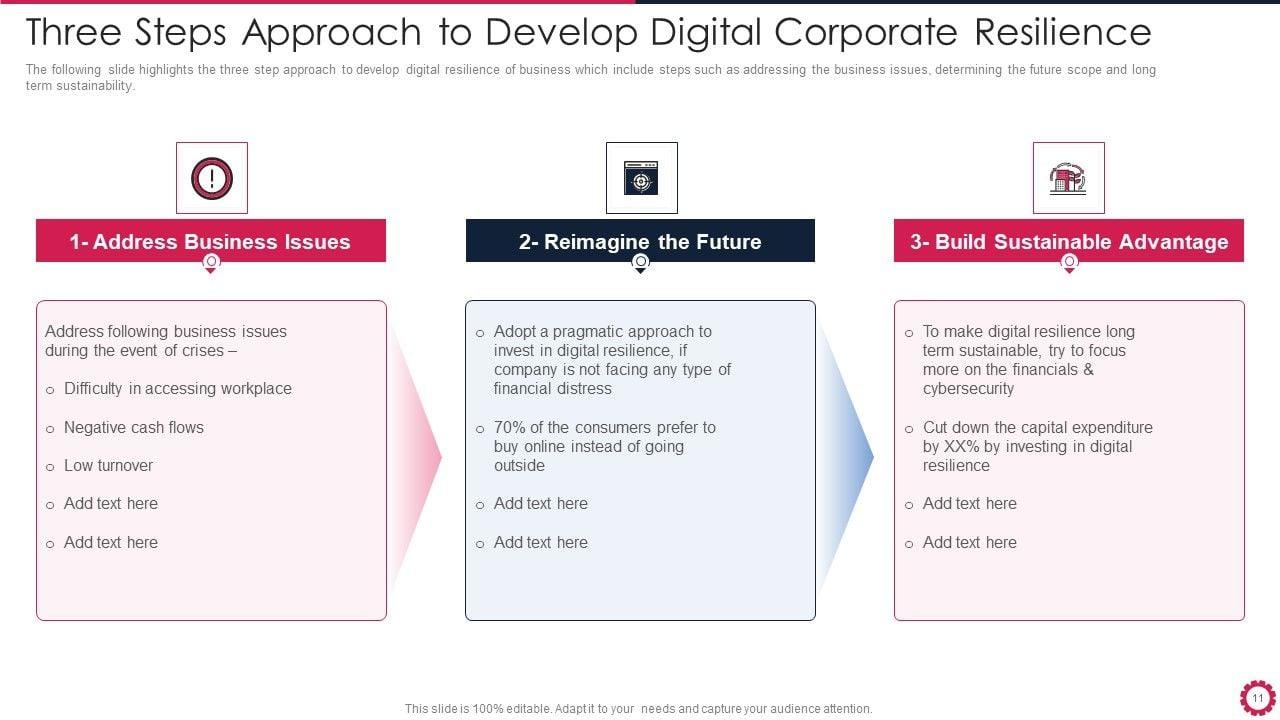 Three Steps Approach to Develop Digital Corporate Resilience

The following slide highlights the three step approach to develop digital resilience of business which include steps such as addressing the business issues, determining the future scope and long term sustainability.

1- Address Business Issues

Address following business issues during the event of crises –

o Difficulty in accessing workplace

o Negative cash flows

o Low turnover

o Add text here

o Add text here

2- Reimagine the Future

o Adopt a pragmatic approach to invest in digital resilience, if company is not facing any type of financial distress

o 70% of the consumers prefer to buy online instead of going outside

o Add text here

o Add text here

3- Build Sustainable Advantage

o To make digital resilience long term sustainable, try to focus more on the financials & cybersecurity

o Cut down the capital expenditure by XX% by investing in digital resilience

o Add text here

o Add text here

This slide is 100% editable. Adapt it to your needs and capture your audience attention.

11